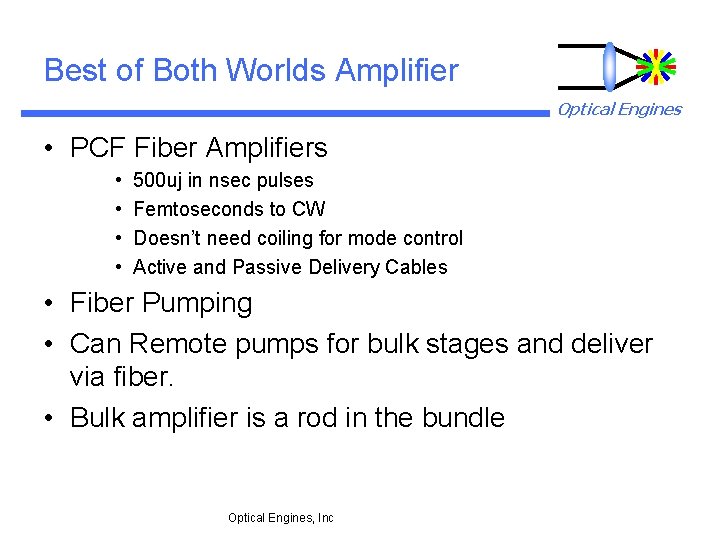 Best of Both Worlds Amplifier

Optical Engines

• PCF Fiber Amplifiers
  • 500uj in nsec pulses
  • Femtoseconds to CW
  • Doesn't need coiling for mode control
  • Active and Passive Delivery Cables
• Fiber Pumping
• Can Remote pumps for bulk stages and deliver via fiber.
• Bulk amplifier is a rod in the bundle

Optical Engines, Inc